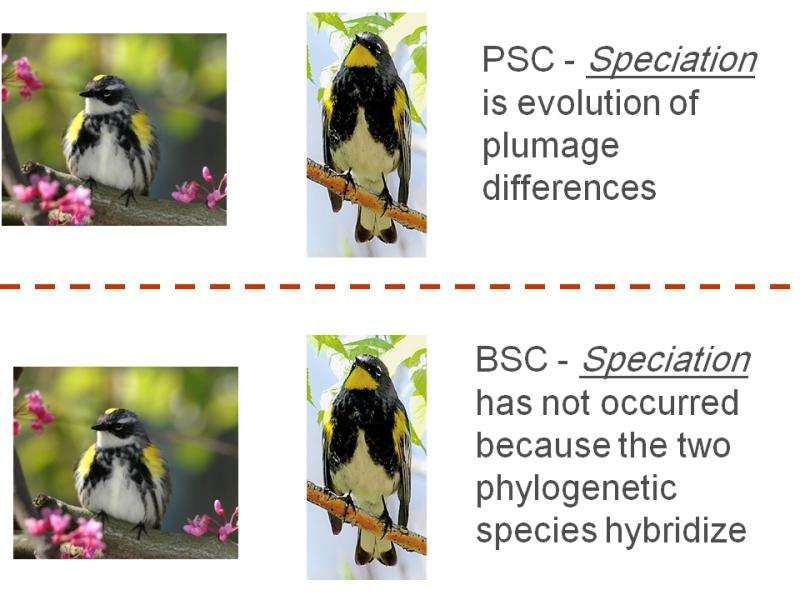 PSC - Speciation is evolution of plumage differences

BSC - Speciation has not occurred because the two phylogenetic species hybridize